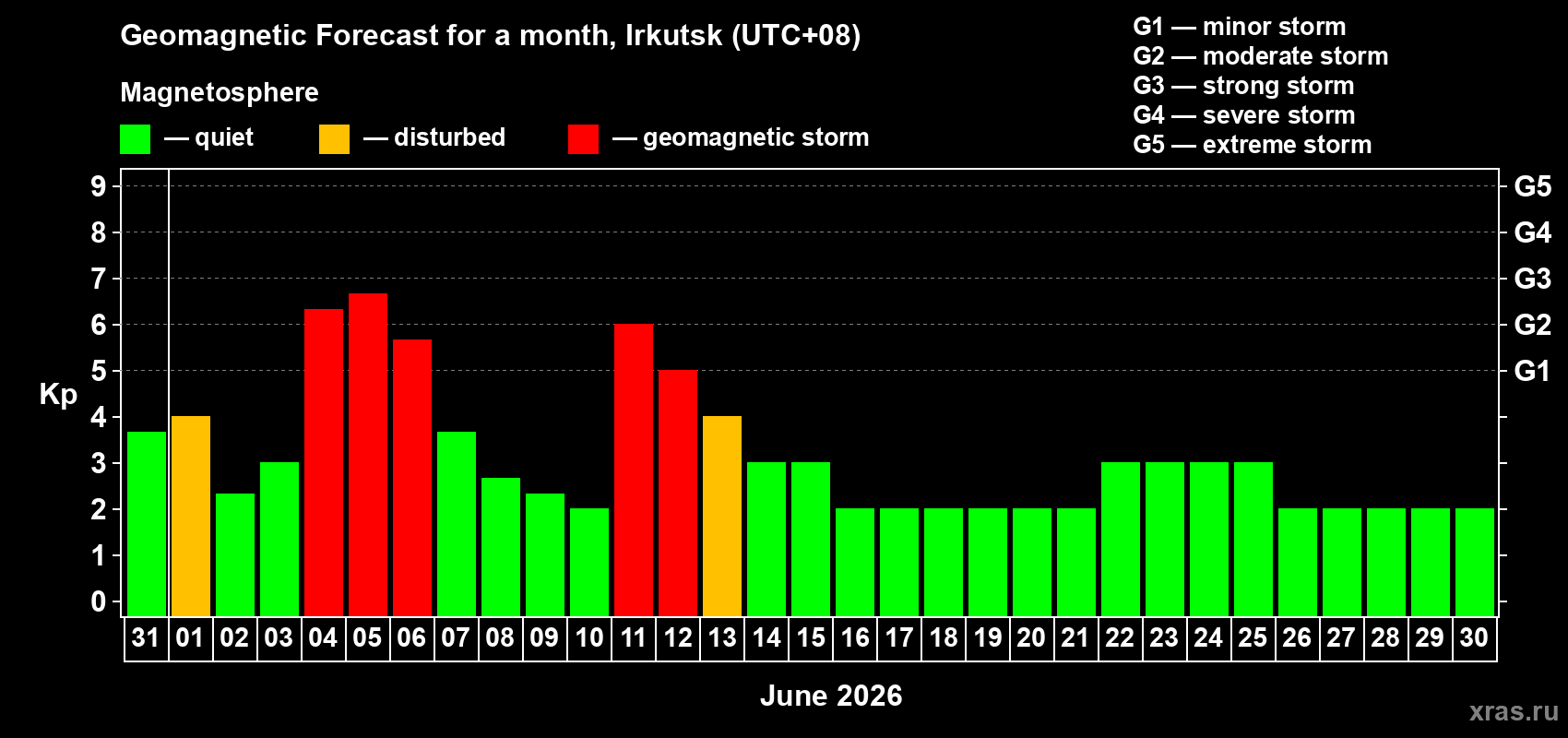 Geomagnetic Forecast for a month, Irkutsk (UTC+08)

Magnetosphere

— quiet — disturbed — geomagnetic storm

G1 — minor storm
G2 — moderate storm
G3 — strong storm
G4 — severe storm
G5 — extreme storm

Kp

9
8
7
6
5
4
3
2
1
0

G5
G4
G3
G2
G1

31 01 02 03 04 05 06 07 08 09 10 11 12 13 14 15 16 17 18 19 20 21 22 23 24 25 26 27 28 29 30

June 2026

xras.ru